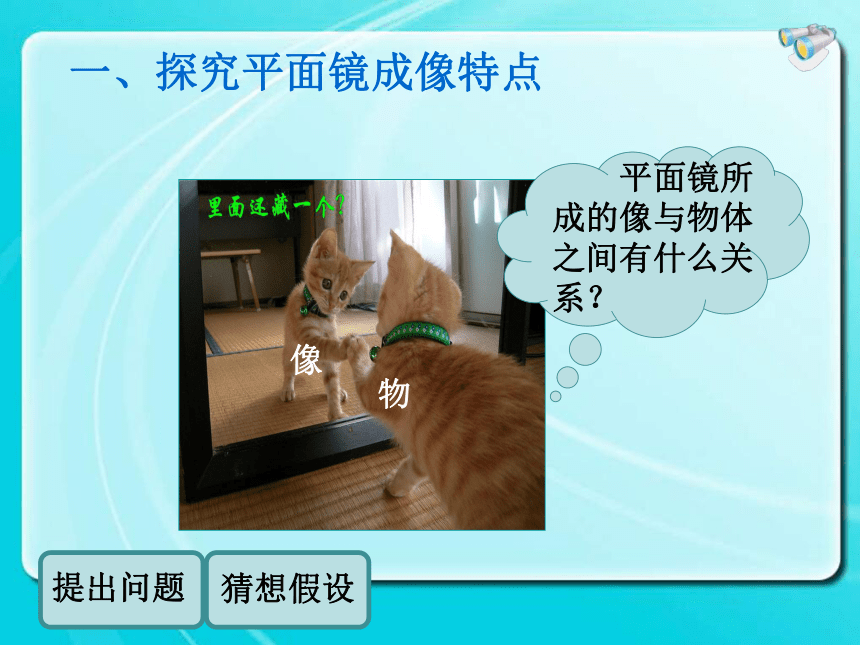 一、探究平面镜成像特点

里面还藏一个?

像

物

平面镜所成的像与物体之间有什么关系？

提出问题

猜想假设